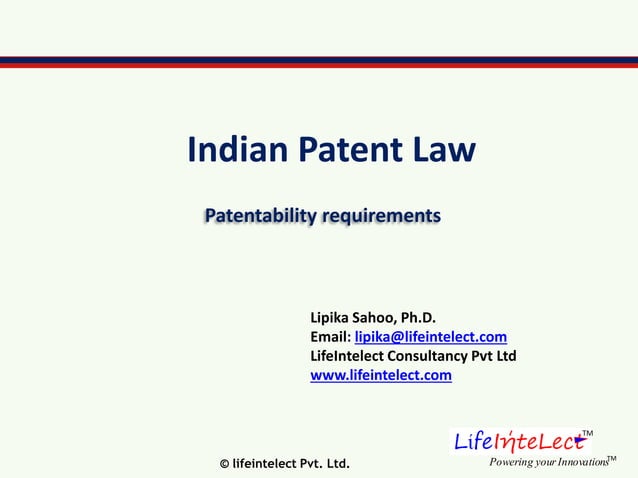 Indian Patent Law

Patentability requirements

Lipika Sahoo, Ph.D.
Email: lipika@lifeintelect.com
LifeIntelect Consultancy Pvt Ltd
www.lifeintelect.com

© lifeintelect Pvt. Ltd.

LifeInteLect™
Powering your Innovations™